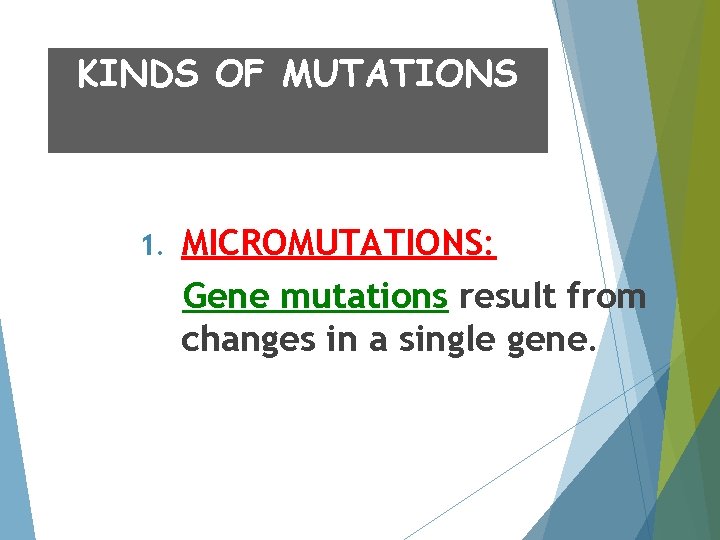 KINDS OF MUTATIONS

1. MICROMUTATIONS:

Gene mutations result from changes in a single gene.